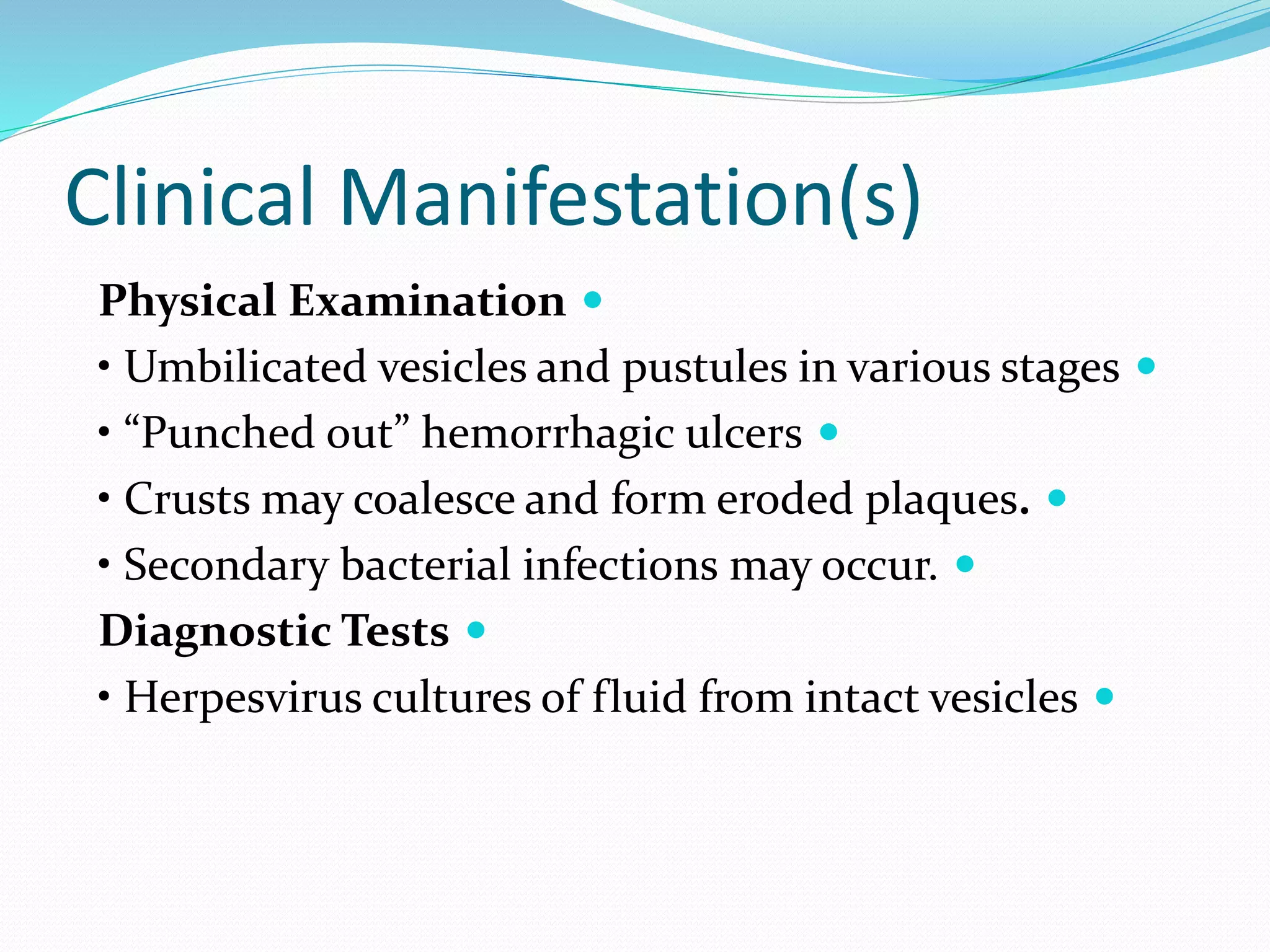 Clinical Manifestation(s)

Physical Examination •

• Umbilicated vesicles and pustules in various stages •

• “Punched out” hemorrhagic ulcers •

• Crusts may coalesce and form eroded plaques. •

• Secondary bacterial infections may occur. •

Diagnostic Tests •

• Herpesvirus cultures of fluid from intact vesicles •